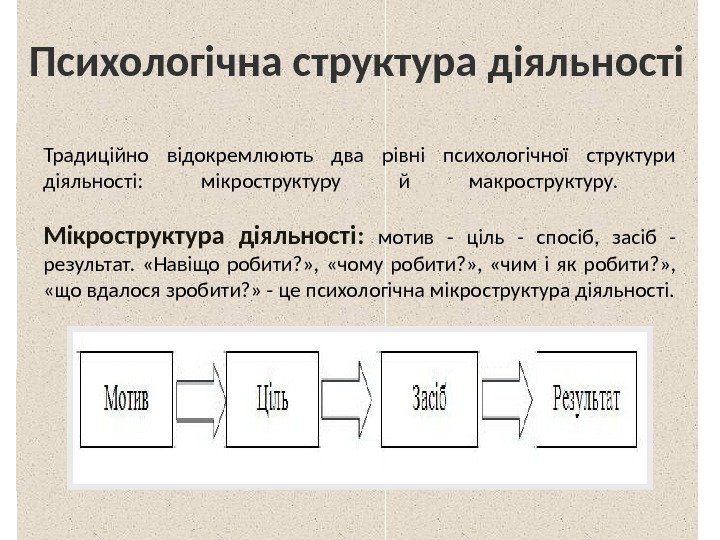 Психологічна структура діяльності

Традиційно відокремлюють два рівні психологічної структури діяльності: мікроструктуру й макроструктуру.

Мікроструктура діяльності: мотив - ціль - спосіб, засіб - результат. «Навіщо робити?», «чому робити?», «чим і як робити?», «що вдалося зробити?» - це психологічна мікроструктура діяльності.

Мотив

Ціль

Засіб

Результат